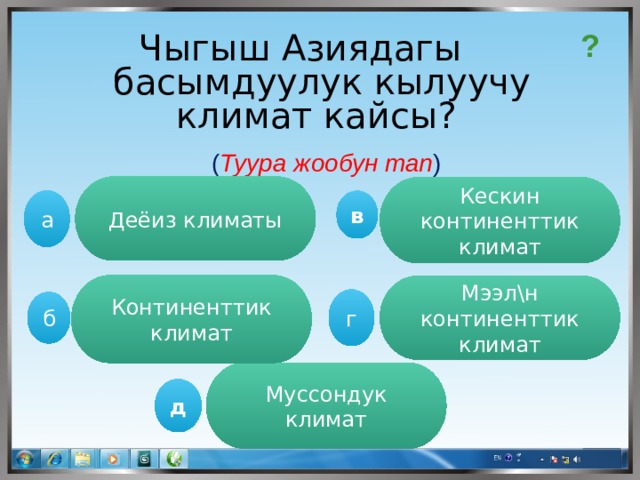 Чыгыш Азиядагы басымдуулук кылуучу климат кайсы?

?

(Туура жообун тап)

а

Деёиз климаты

в

Кескин континенттик климат

б

Континенттик климат

г

Мээл\н континенттик климат

д

Муссондук климат

EN